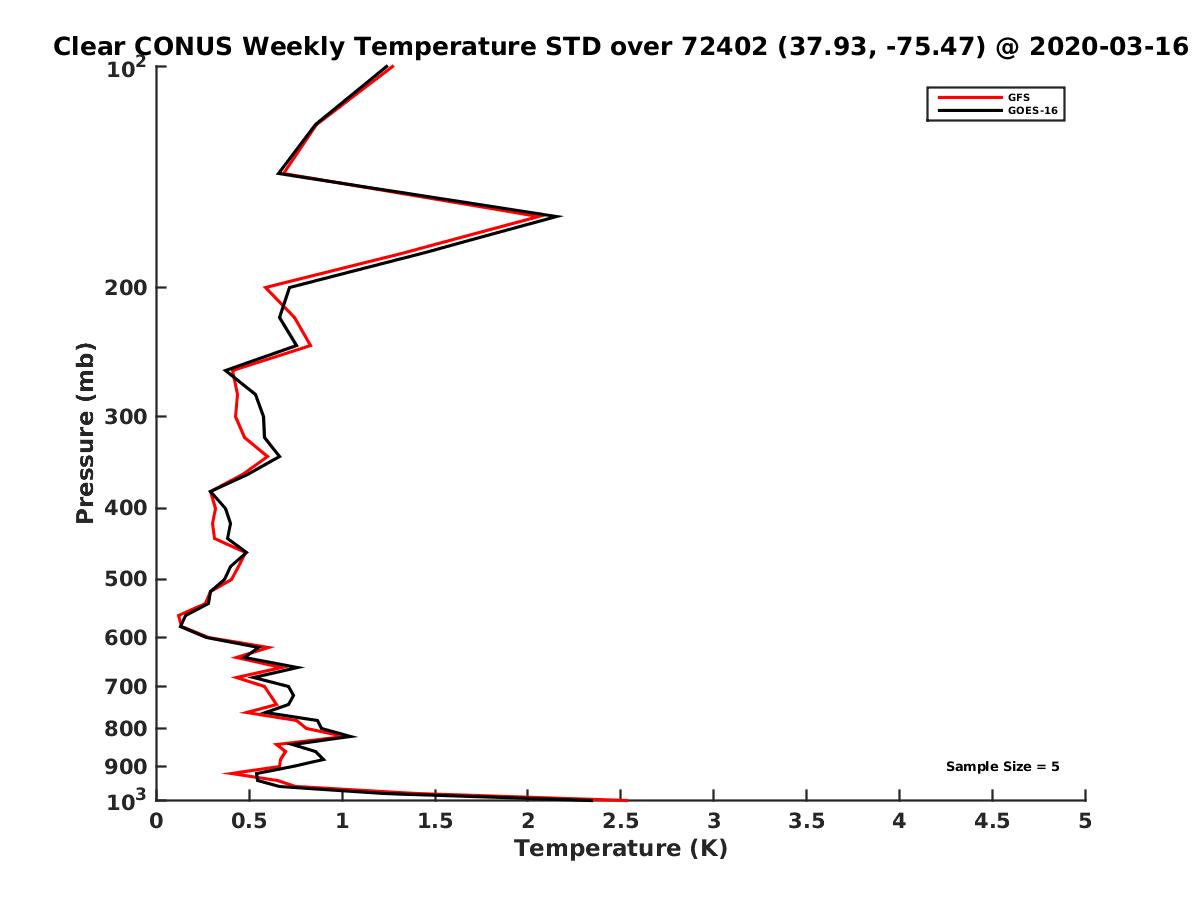 Clear CONUS Weekly Temperature STD over 72402 (37.93, -75.47) @ 2020-03-16

GFS
GOES-16

Pressure (mb)

$10^2$
200
300
400
500
600
700
800
900
$10^3$

Sample Size = 5

0
0.5
1
1.5
2
2.5
3
3.5
4
4.5
5

Temperature (K)